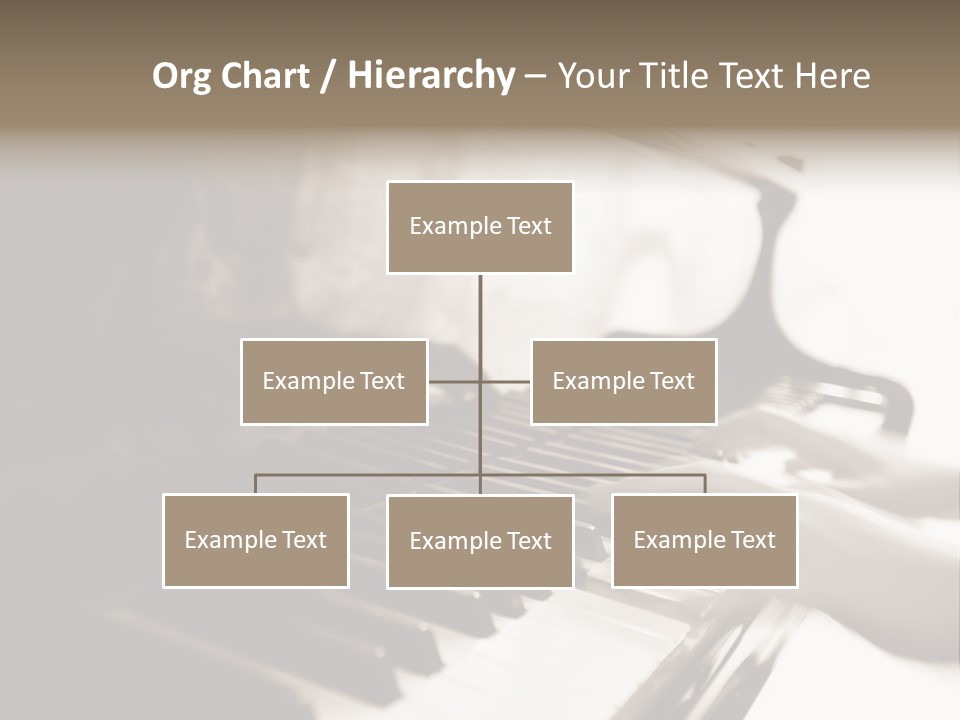 Org Chart / Hierarchy – Your Title Text Here

Example Text

Example Text

Example Text

Example Text

Example Text

Example Text